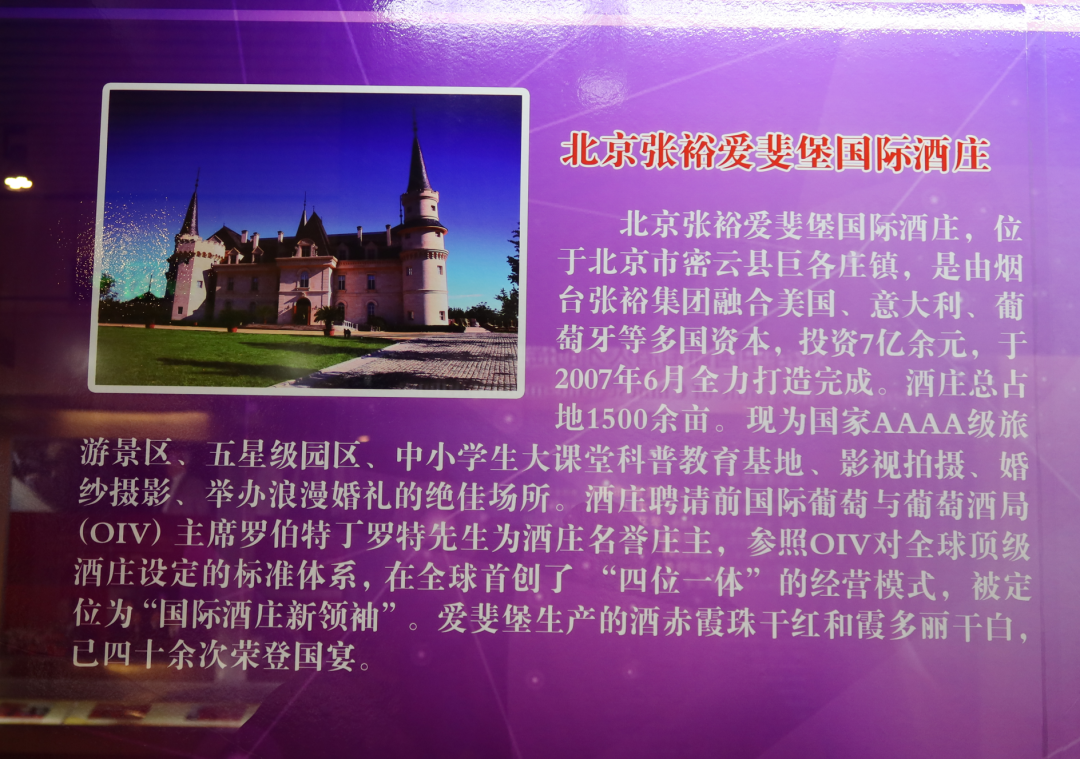 北京张裕爱斐堡国际酒庄

北京张裕爱斐堡国际酒庄，位于北京市密云县巨各庄镇，是由烟台张裕集团融合美国、意大利、葡萄牙等多国资本，投资7亿余元，于2007年6月全力打造完成。酒庄总占地1500余亩。现为国家AAAA级旅游景区、五星级园区、中小学生大课堂科普教育基地、影视拍摄、婚纱摄影、举办浪漫婚礼的绝佳场所。酒庄聘请前国际葡萄与葡萄酒局（OIV）主席罗伯特丁罗特先生为酒庄名誉庄主，参照OIV对全球顶级酒庄设定的标准体系，在全球首创了“四位一体”的经营模式，被定位为“国际酒庄新领袖”。爱斐堡生产的酒赤霞珠干红和霞多丽干白，已四十余次荣登国宴。